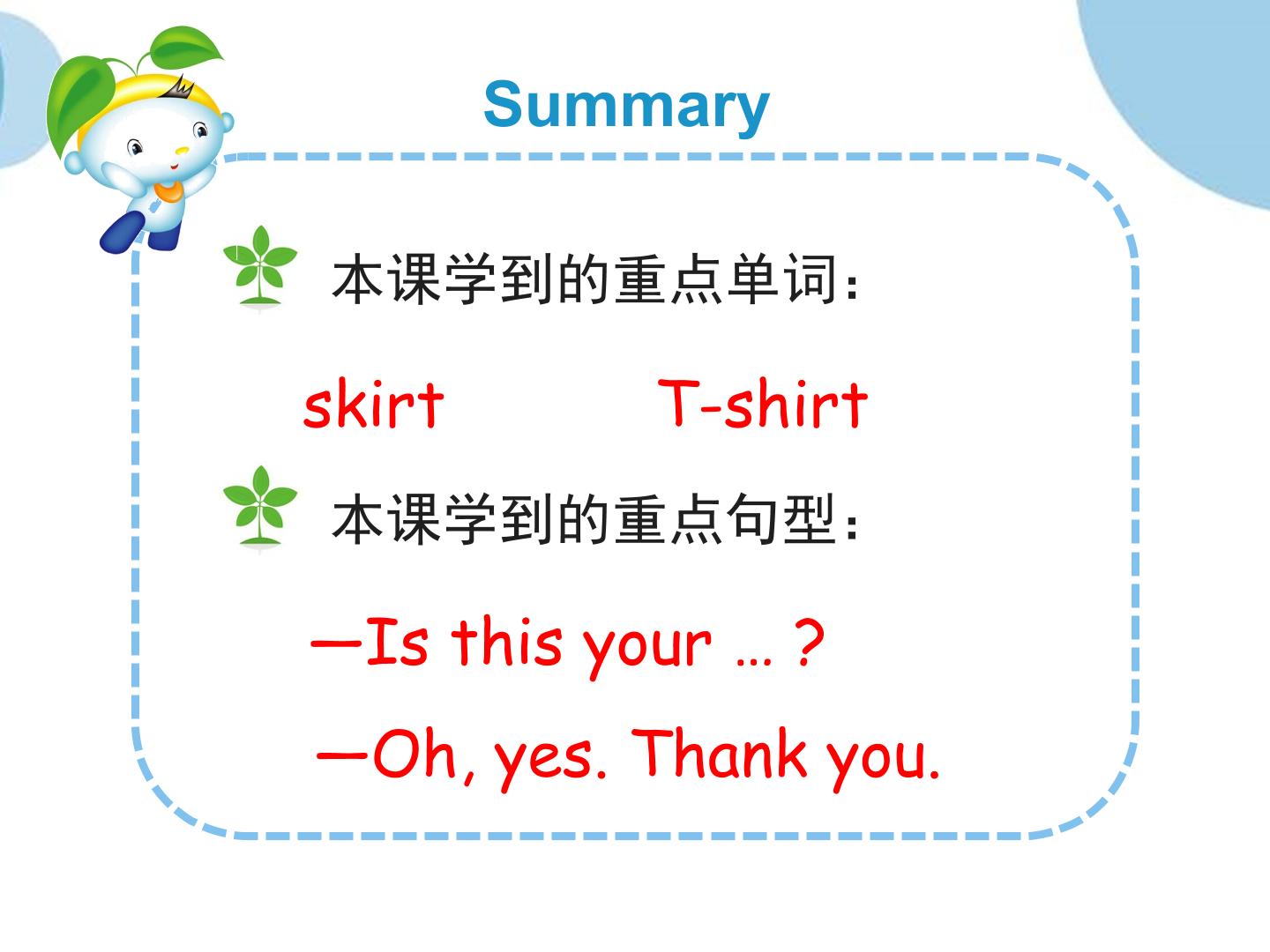 Summary

本课学到的重点单词:

skirt T-shirt

本课学到的重点句型:

—Is this your … ?

—Oh, yes. Thank you.